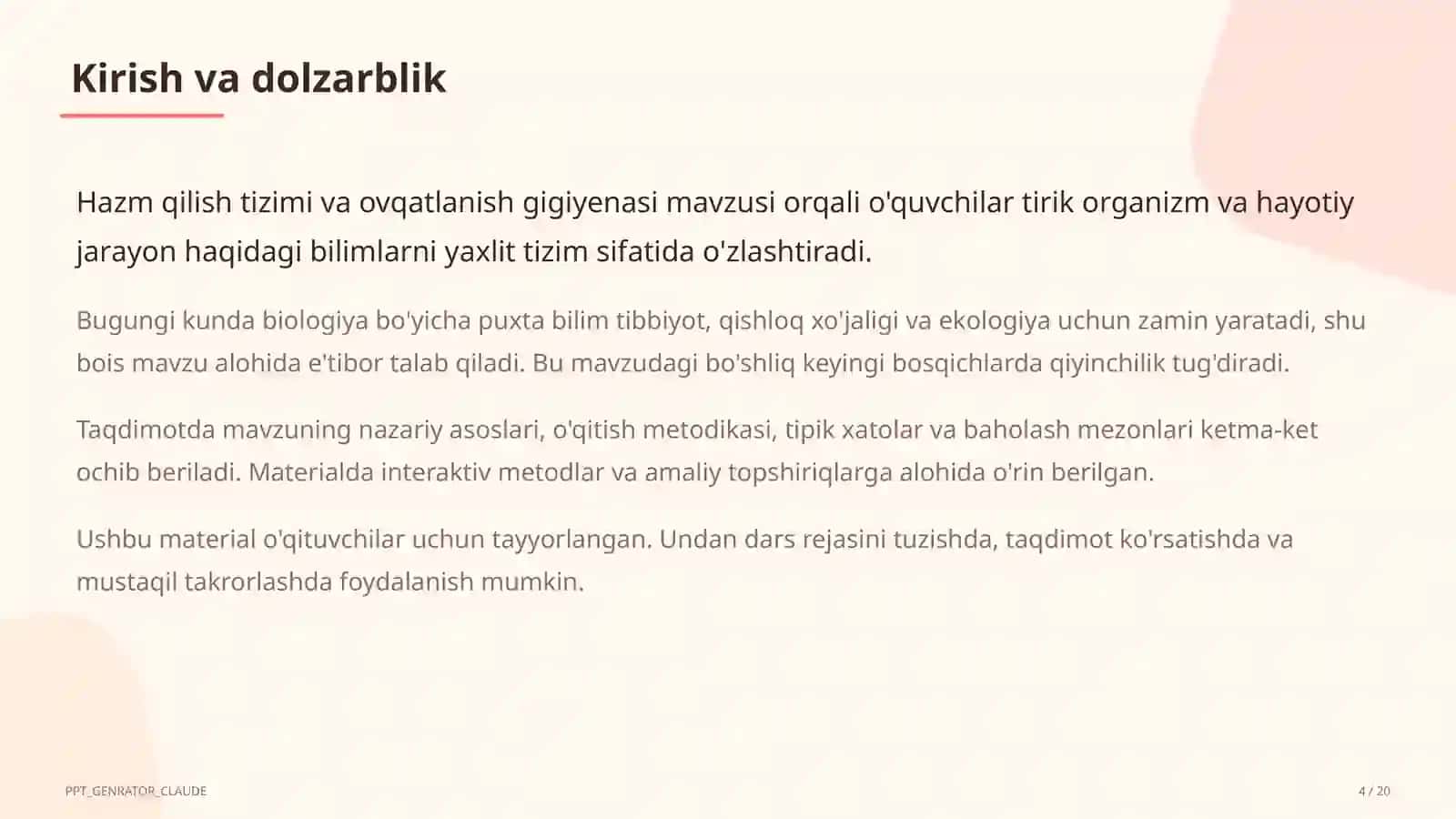 Kirish va dolzarblik

Hazm qilish tizimi va ovqatlanish gigiyenasi mavzusi orqali o'quvchilar tirik organizm va hayotiy jarayon haqidagi bilimlarni yaxlit tizim sifatida o'zlashtiradi.

Bugungi kunda biologiya bo'yicha puxta bilim tibbiyot, qishloq xo'jaligi va ekologiya uchun zamin yaratadi, shu bois mavzu alohida e'tibor talab qiladi. Bu mavzudagi bo'shliq keyingi bosqichlarda qiyinchilik tug'diradi.

Taqdimotda mavzuning nazariy asoslari, o'qitish metodikasi, tipik xatolar va baholash mezonlari ketma-ket ochib beriladi. Materialda interaktiv metodlar va amaliy topshiriqlarga alohida o'rin berilgan.

Ushbu material o'qituvchilar uchun tayyorlangan. Undan dars rejasini tuzishda, taqdimot ko'rsatishda va mustaqil takrorlashda foydalanish mumkin.

PPT_GENRATOR_CLAUDE

4 / 20